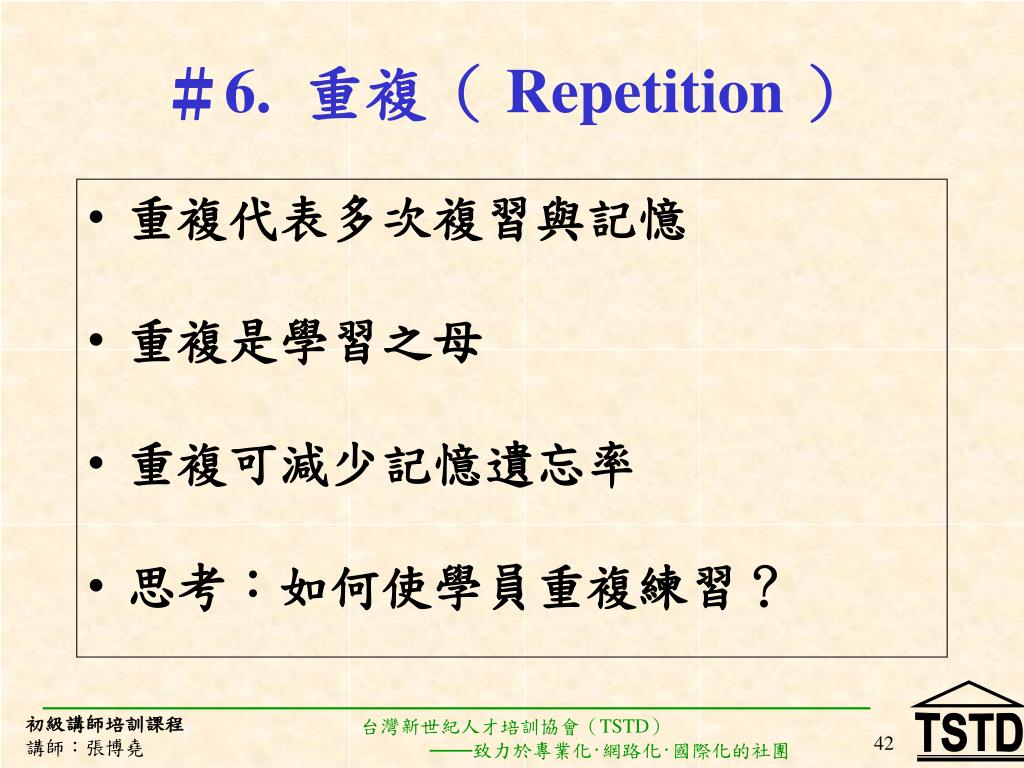 ＃6. 重複（ Repetition ）

• 重複代表多次複習與記憶

• 重複是學習之母

• 重複可減少記憶遺忘率

• 思考：如何使學員重複練習？

初級講師培訓課程
講師：張博堯

台灣新世紀人才培訓協會（TSTD）
——致力於專業化·網路化·國際化的社團

42

TSTD